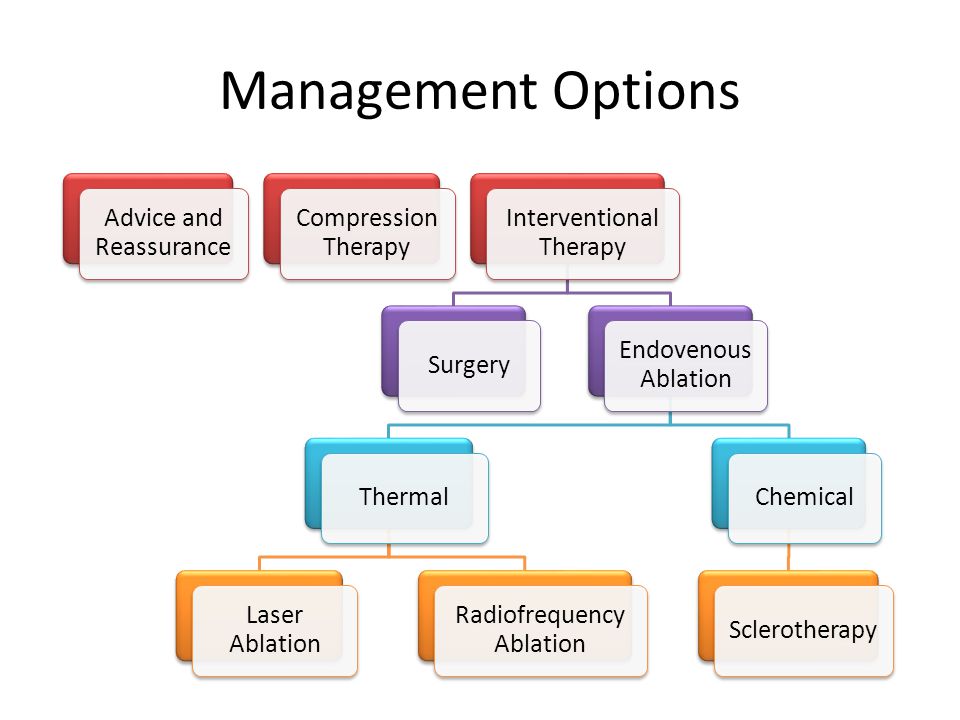 Management Options

Advice and Reassurance

Compression Therapy

Interventional Therapy

Surgery

Endovenous Ablation

Thermal

Chemical

Laser Ablation

Radiofrequency Ablation

Sclerotherapy